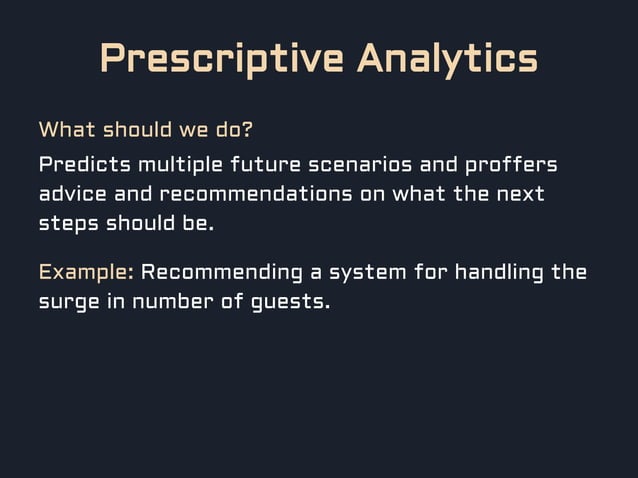 Prescriptive Analytics

What should we do?

Predicts multiple future scenarios and proffers advice and recommendations on what the next steps should be.

Example: Recommending a system for handling the surge in number of guests.